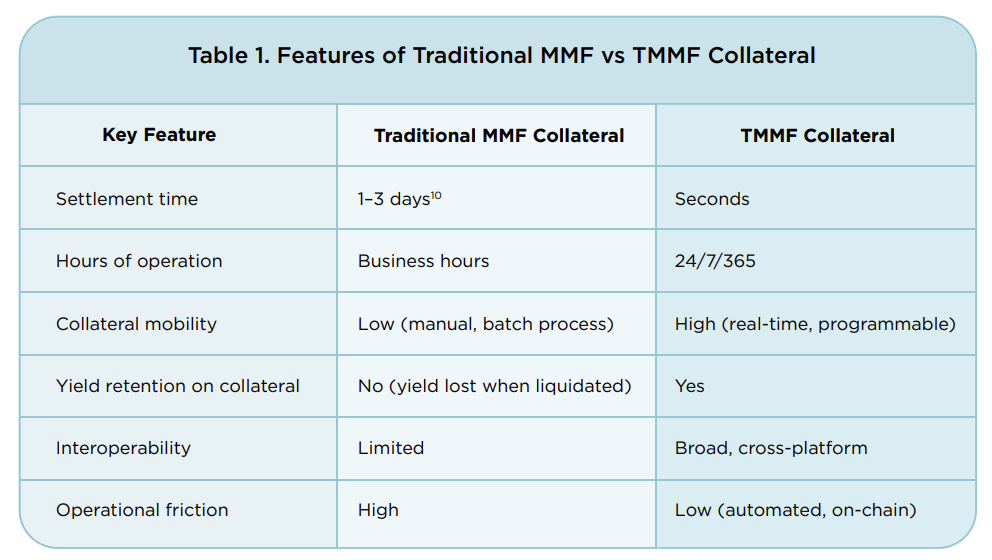 Table 1. Features of Traditional MMF vs TMMF Collateral

| Key Feature | Traditional MMF Collateral | TMMF Collateral |
|---|---|---|
| Settlement time | 1–3 days$^{10}$ | Seconds |
| Hours of operation | Business hours | 24/7/365 |
| Collateral mobility | Low (manual, batch process) | High (real-time, programmable) |
| Yield retention on collateral | No (yield lost when liquidated) | Yes |
| Interoperability | Limited | Broad, cross-platform |
| Operational friction | High | Low (automated, on-chain) |